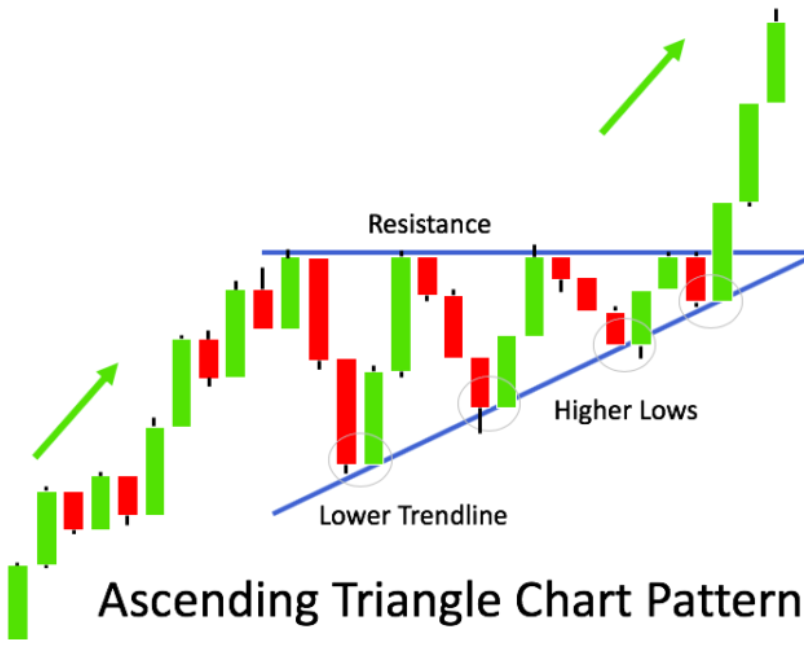 Resistance

Higher Lows

Lower Trendline

Ascending Triangle Chart Pattern